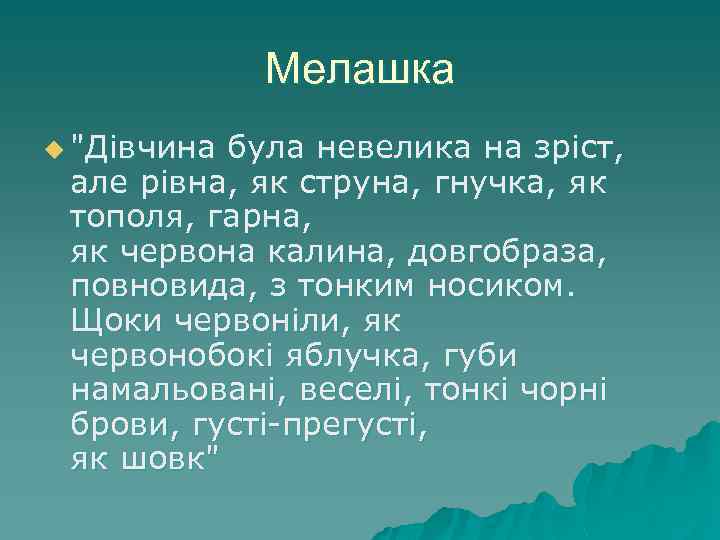 Мелашка

"Дівчина була невелика на зріст, але рівна, як струна, гнучка, як тополя, гарна, як червона калина, довгобраза, повновида, з тонким носиком. Щоки червоніли, як червонобокі яблучка, губи намальовані, веселі, тонкі чорні брови, густі-прегусті, як шовк"